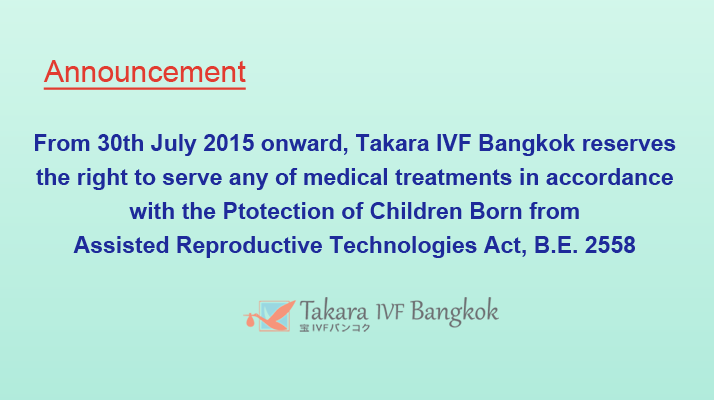 Announcement

From 30th July 2015 onward, Takara IVF Bangkok reserves the right to serve any of medical treatments in accordance with the Ptotection of Children Born from Assisted Reproductive Technologies Act, B.E. 2558

Takara IVF Bangkok
宝 IVFバンコク